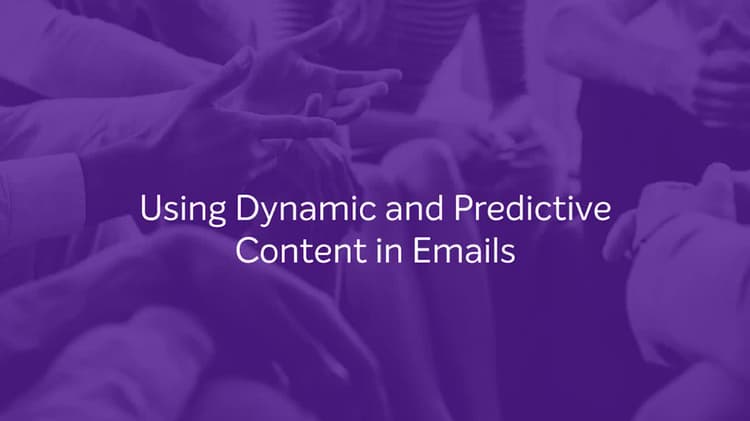 Using Dynamic and Predictive Content in Emails